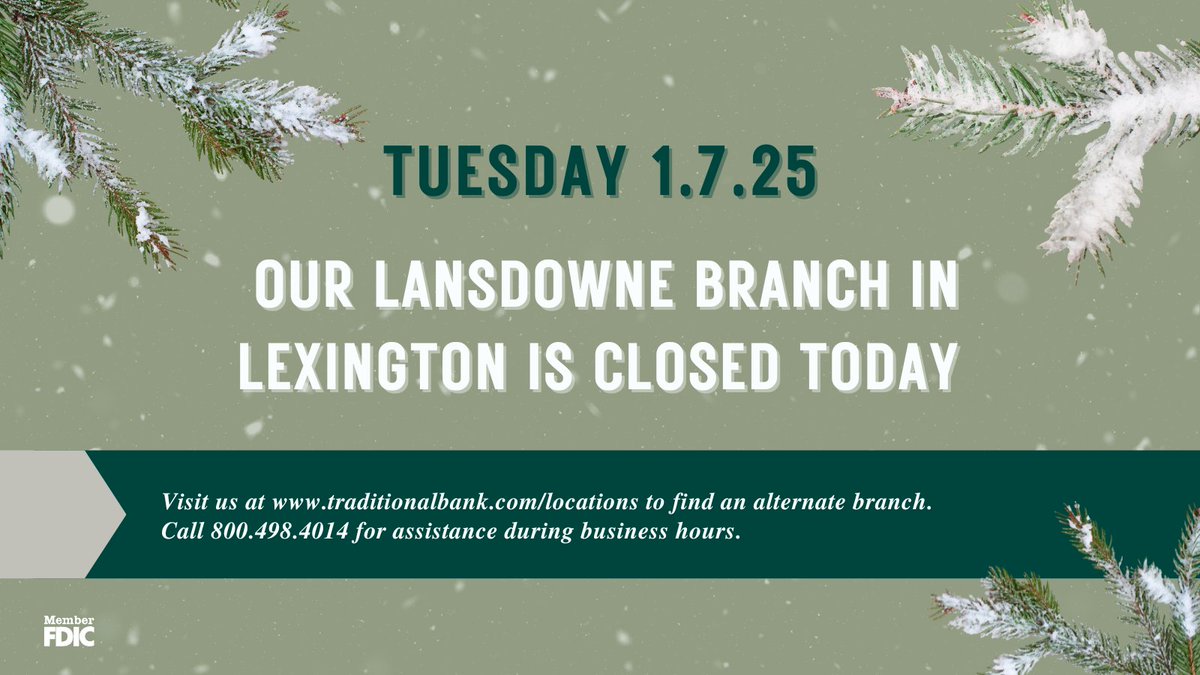 TUESDAY 1.7.25

OUR LANSDOWNE BRANCH IN LEXINGTON IS CLOSED TODAY

Visit us at www.traditionalbank.com/locations to find an alternate branch.
Call 800.498.4014 for assistance during business hours.

Member FDIC